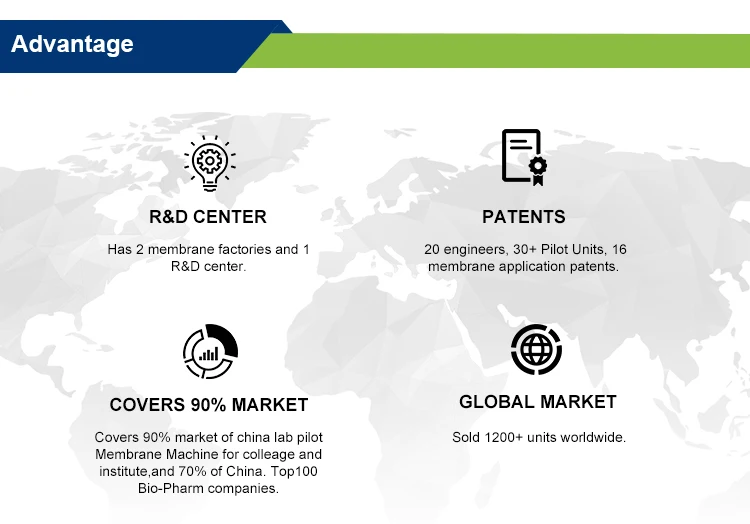 Advantage

R&D CENTER

Has 2 membrane factories and 1 R&D center.

PATENTS

20 engineers, 30+ Pilot Units, 16 membrane application patents.

COVERS 90% MARKET

Covers 90% market of china lab pilot Membrane Machine for colleage and institute,and 70% of China. Top100 Bio-Pharm companies.

GLOBAL MARKET

Sold 1200+ units worldwide.